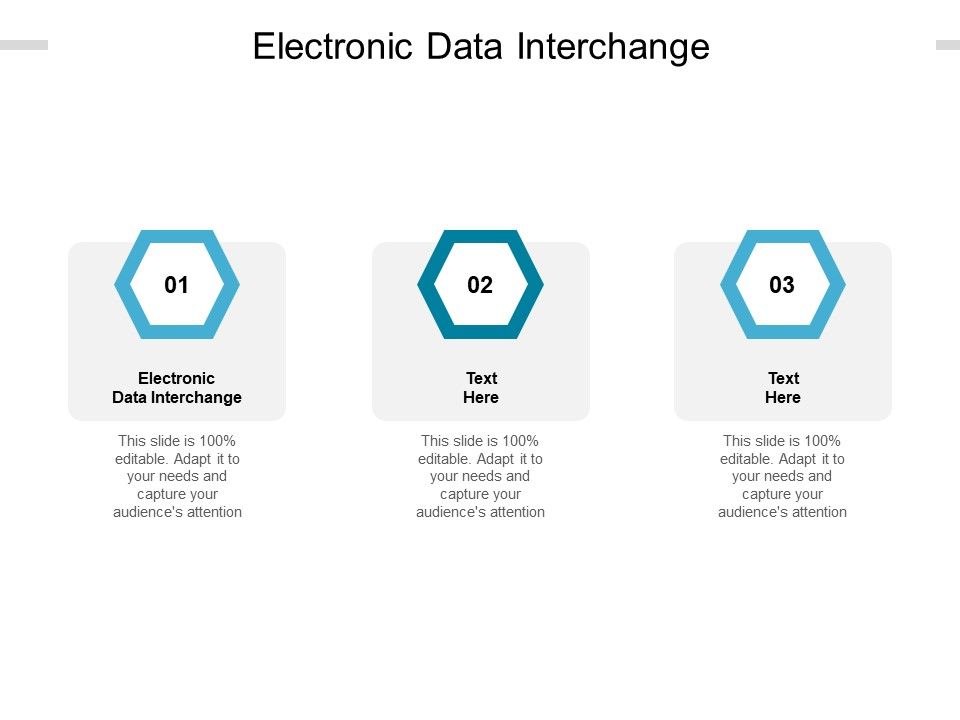 Electronic Data Interchange

01

Electronic Data Interchange

This slide is 100% editable. Adapt it to your needs and capture your audience's attention

02

Text Here

This slide is 100% editable. Adapt it to your needs and capture your audience's attention

03

Text Here

This slide is 100% editable. Adapt it to your needs and capture your audience's attention